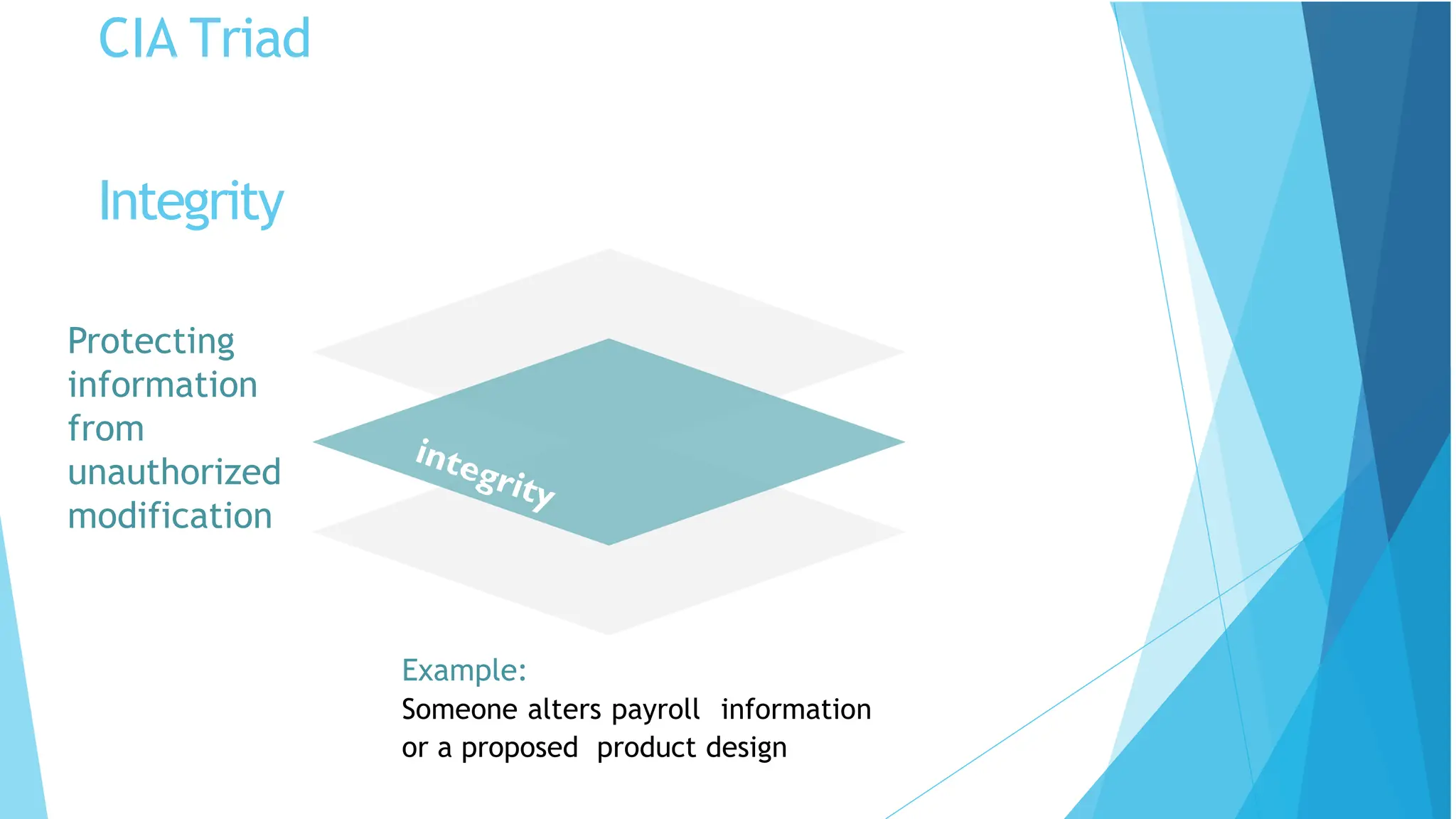 CIA Triad

Integrity

Protecting information from unauthorized modification

integrity

Example:
Someone alters payroll information or a proposed product design